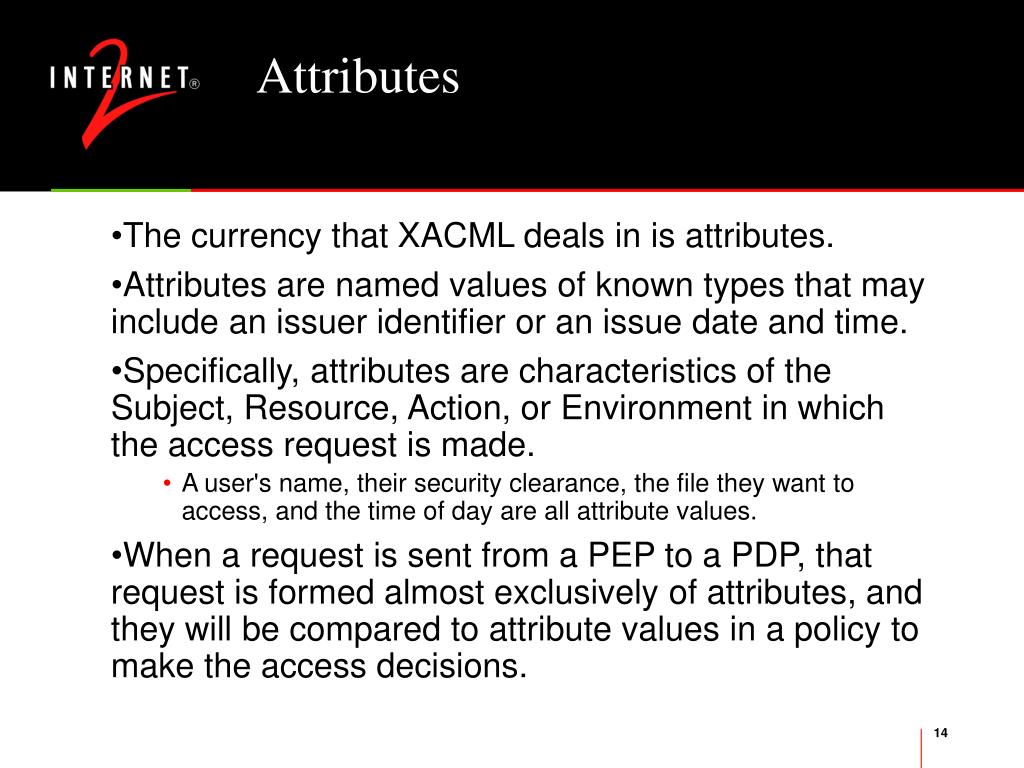 INTERNET® 2

Attributes

•The currency that XACML deals in is attributes.

•Attributes are named values of known types that may include an issuer identifier or an issue date and time.

•Specifically, attributes are characteristics of the Subject, Resource, Action, or Environment in which the access request is made.

• A user's name, their security clearance, the file they want to access, and the time of day are all attribute values.

•When a request is sent from a PEP to a PDP, that request is formed almost exclusively of attributes, and they will be compared to attribute values in a policy to make the access decisions.

14